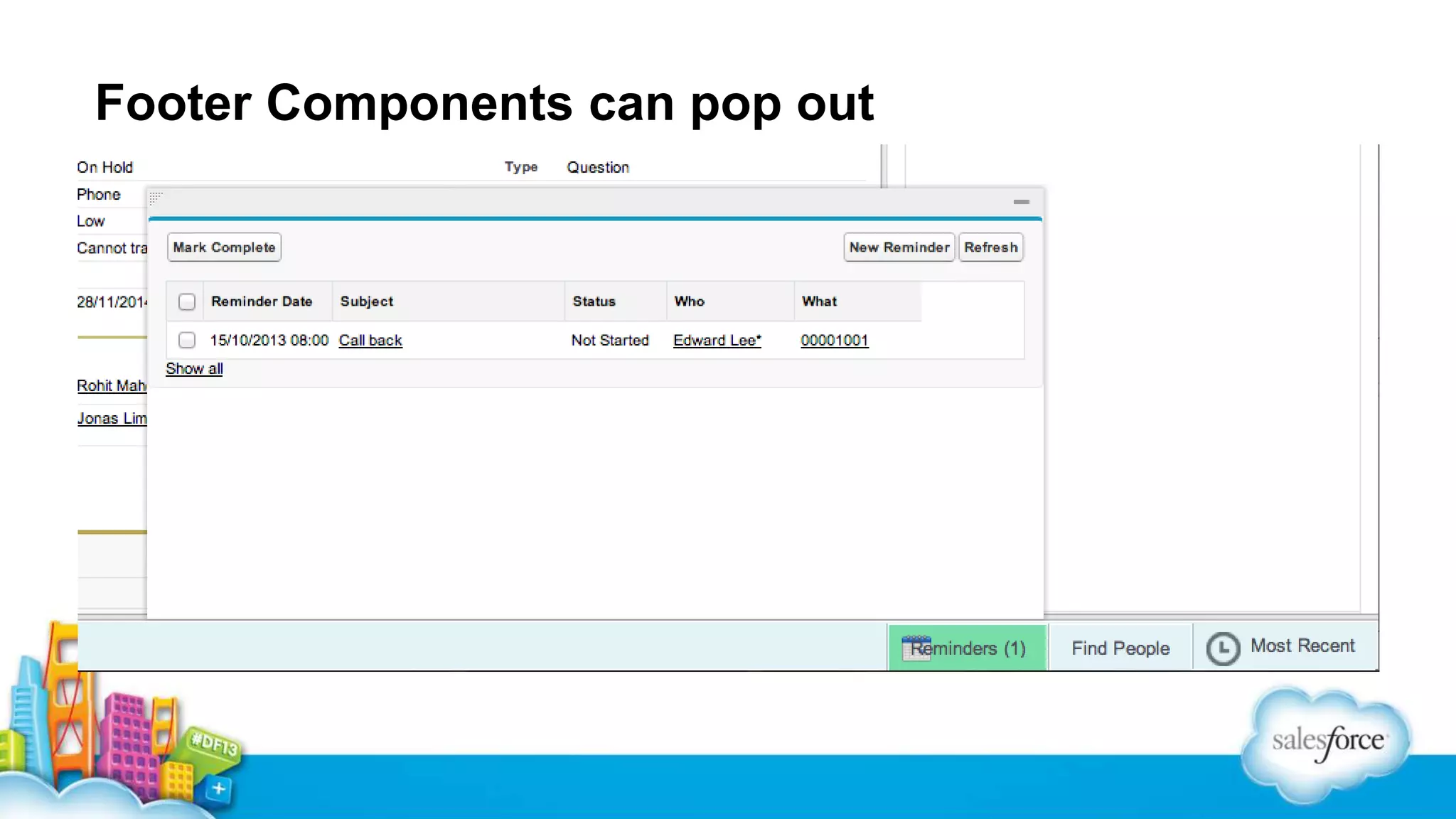 Footer Components can pop out

On Hold

Type Question

Phone

Low

Cannot tra

28/11/201

Rohit Mah

Jonas Lim

Mark Complete

New Reminder Refresh

| | Reminder Date | Subject | Status | Who | What |
|---|---|---|---|---|---|
| | 15/10/2013 08:00 | Call back | Not Started | Edward Lee* | 00001001 |

Show all

Reminders (1) Find People Most Recent

#DF13

salesforce